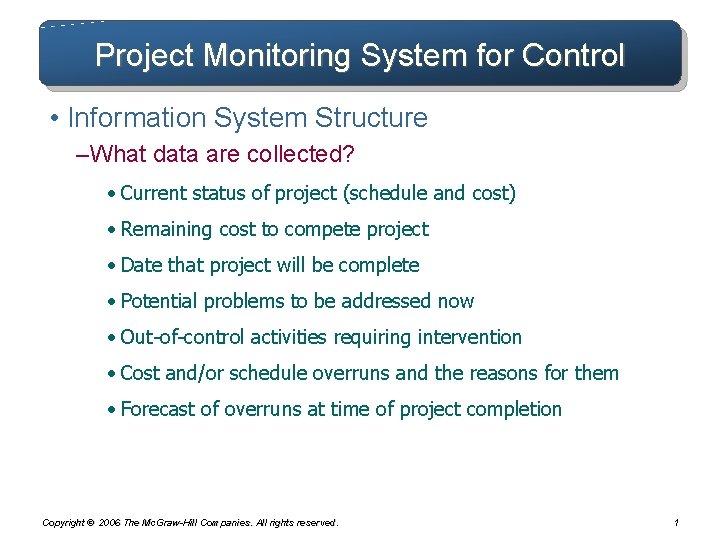 Project Monitoring System for Control

• Information System Structure

–What data are collected?

• Current status of project (schedule and cost)

• Remaining cost to compete project

• Date that project will be complete

• Potential problems to be addressed now

• Out-of-control activities requiring intervention

• Cost and/or schedule overruns and the reasons for them

• Forecast of overruns at time of project completion

Copyright © 2006 The McGraw-Hill Companies. All rights reserved.

1